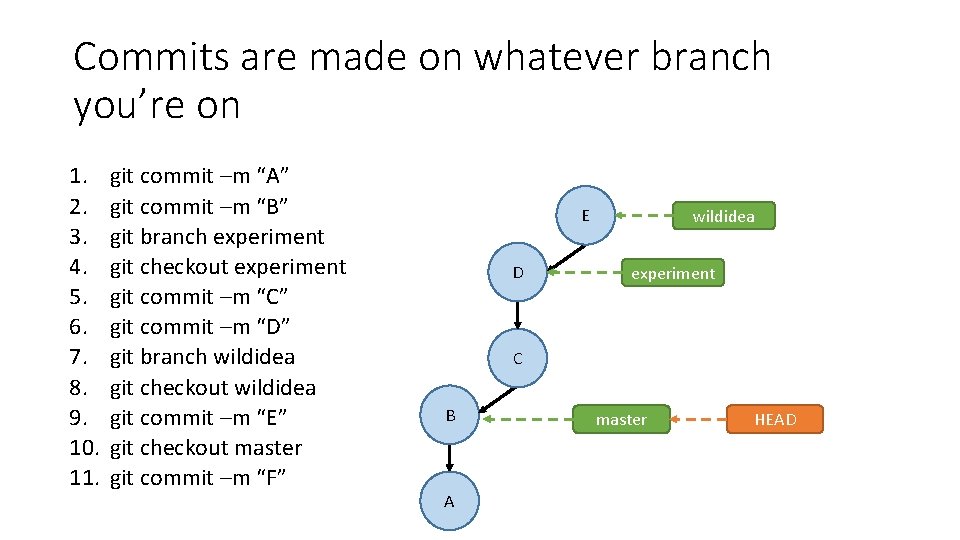 Commits are made on whatever branch you're on

1. git commit –m "A"
2. git commit –m "B"
3. git branch experiment
4. git checkout experiment
5. git commit –m "C"
6. git commit –m "D"
7. git branch wildidea
8. git checkout wildidea
9. git commit –m "E"
10. git checkout master
11. git commit –m "F"

E
wildidea
D
experiment
C
B
master
HEAD
A